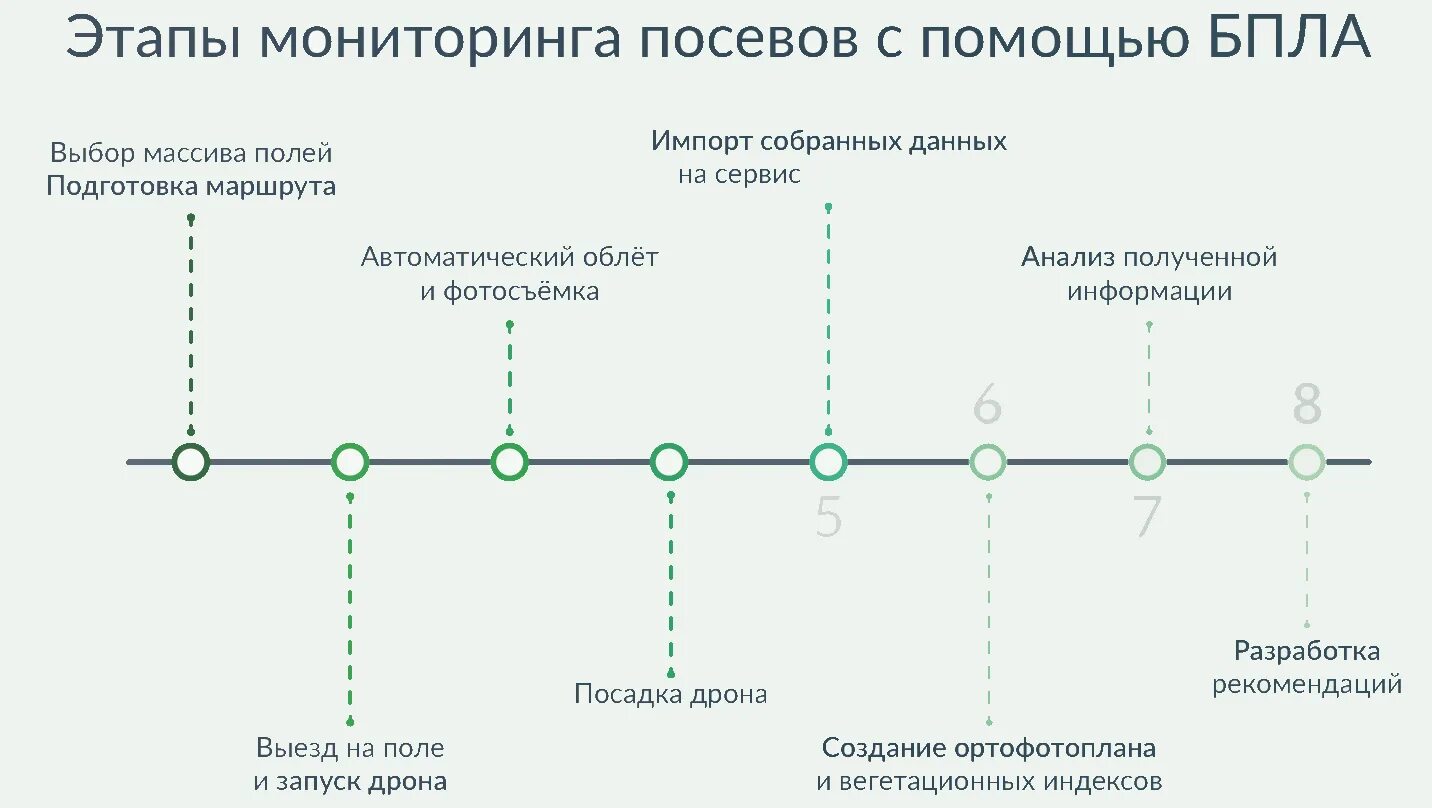 Этапы мониторинга посевов с помощью БПЛА

Выбор массива полей
Подготовка маршрута

Выезд на поле
и запуск дрона

Автоматический облёт
и фотосъёмка

Посадка дрона

Импорт собранных данных
на сервис

5

6

Создание ортофотоплана
и вегетационных индексов

Анализ полученной
информации

7

8

Разработка
рекомендаций